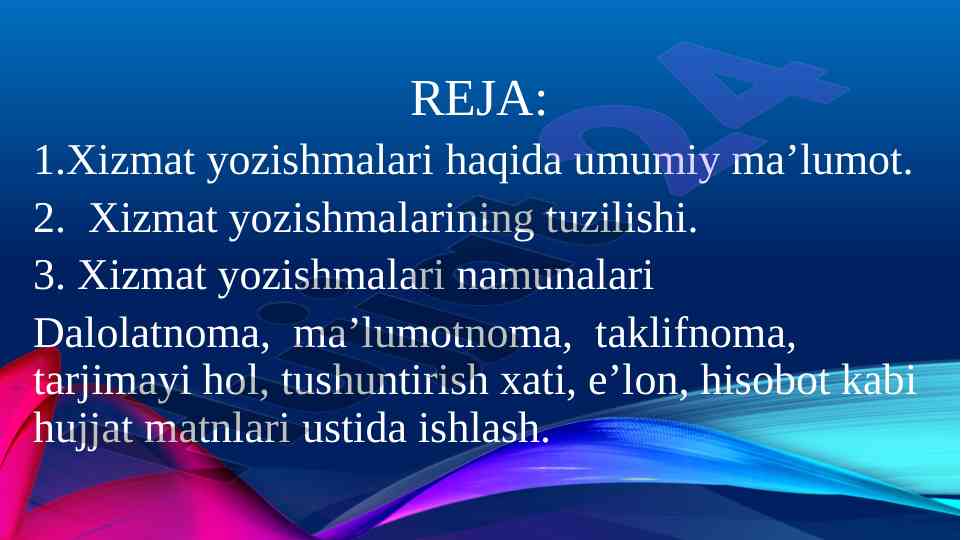 REJA:

1.Xizmat yozishmalari haqida umumiy ma’lumot.

2. Xizmat yozishmalarining tuzilishi.

3. Xizmat yozishmalari namunalari

Dalolatnoma, ma’lumotnoma, taklifnoma, tarjimayi hol, tushuntirish xati, e’lon, hisobot kabi hujjat matnlari ustida ishlash.